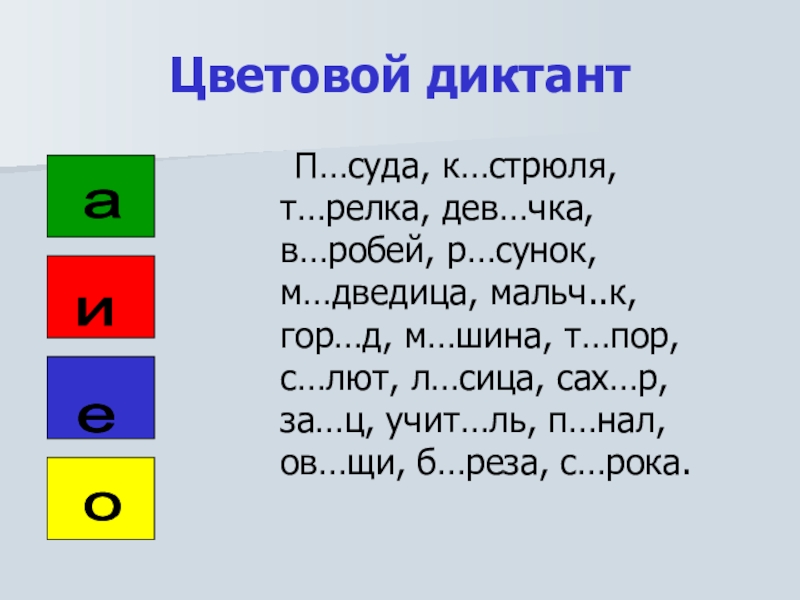 Цветовой диктант

а

и

е

о

П…суда, к…стрюля, т…релка, дев…чка, в…робей, р…сунок, м…дведица, мальч..к, гор…д, м…шина, т…пор, с…лют, л…сица, сах…р, за…ц, учит…ль, п…нал, ов…щи, б…реза, с…рока.